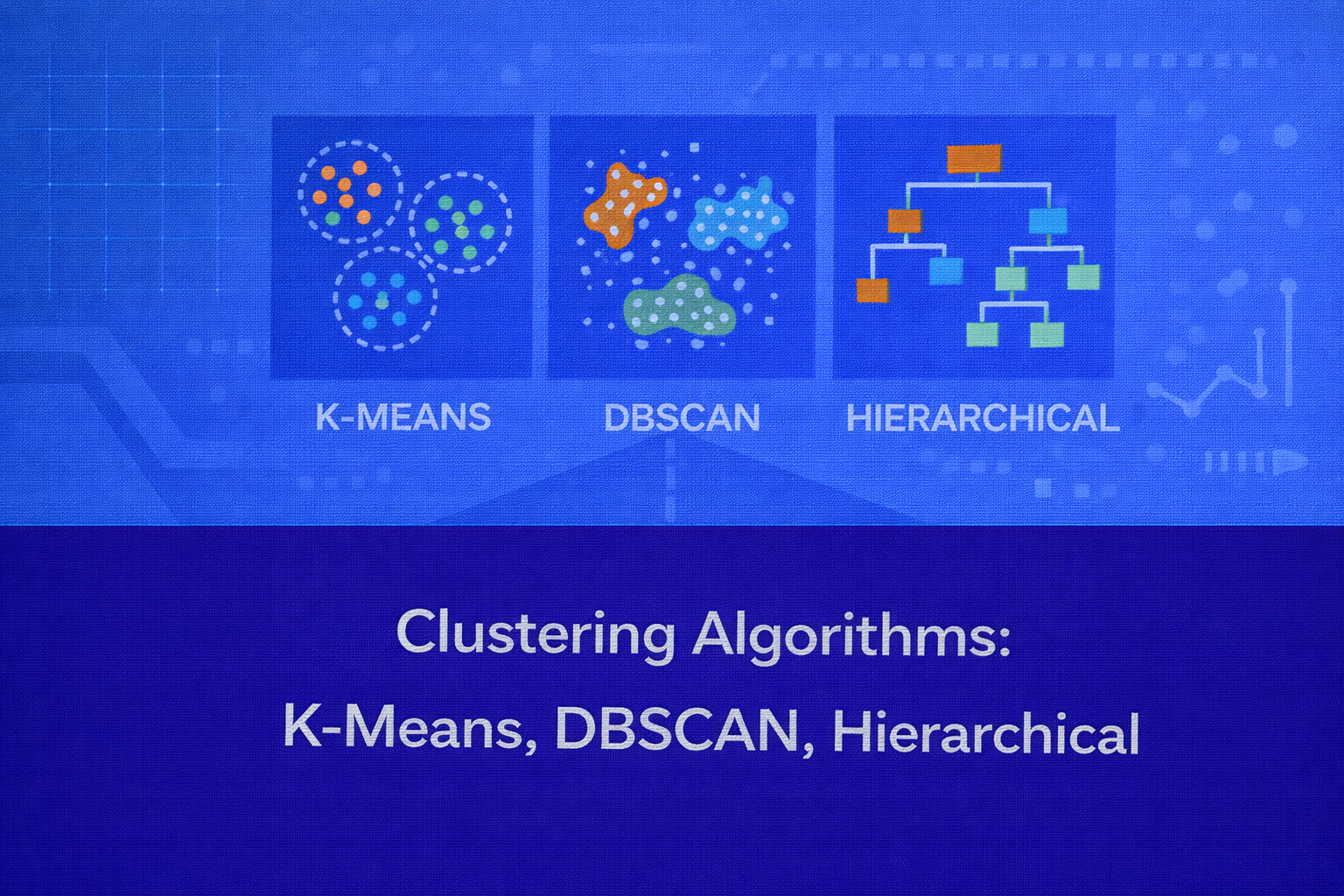 K-MEANS DBSCAN HIERARCHICAL

Clustering Algorithms:
K-Means, DBSCAN, Hierarchical